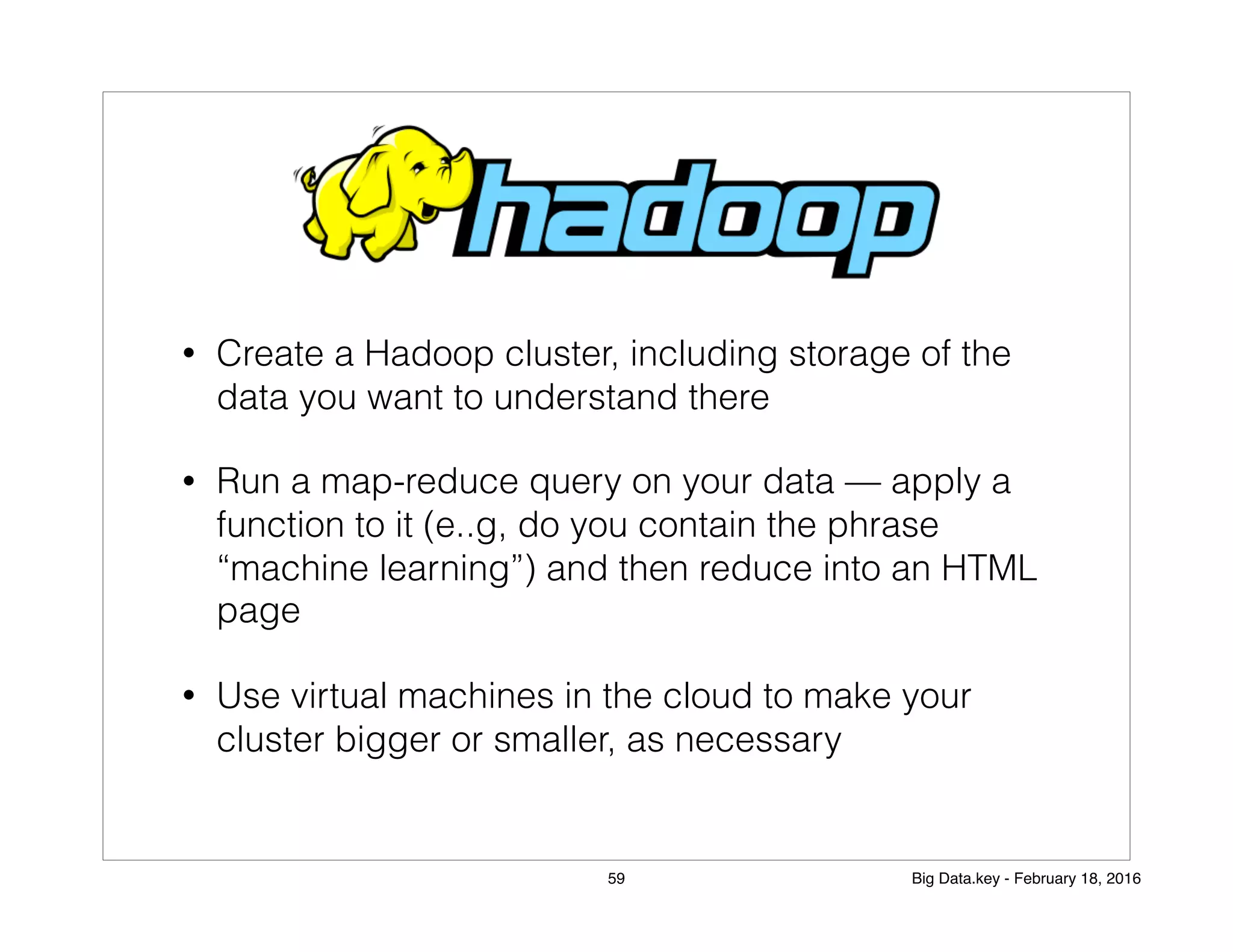 hadoop

• Create a Hadoop cluster, including storage of the data you want to understand there

• Run a map-reduce query on your data — apply a function to it (e..g, do you contain the phrase “machine learning”) and then reduce into an HTML page

• Use virtual machines in the cloud to make your cluster bigger or smaller, as necessary

59

Big Data.key - February 18, 2016